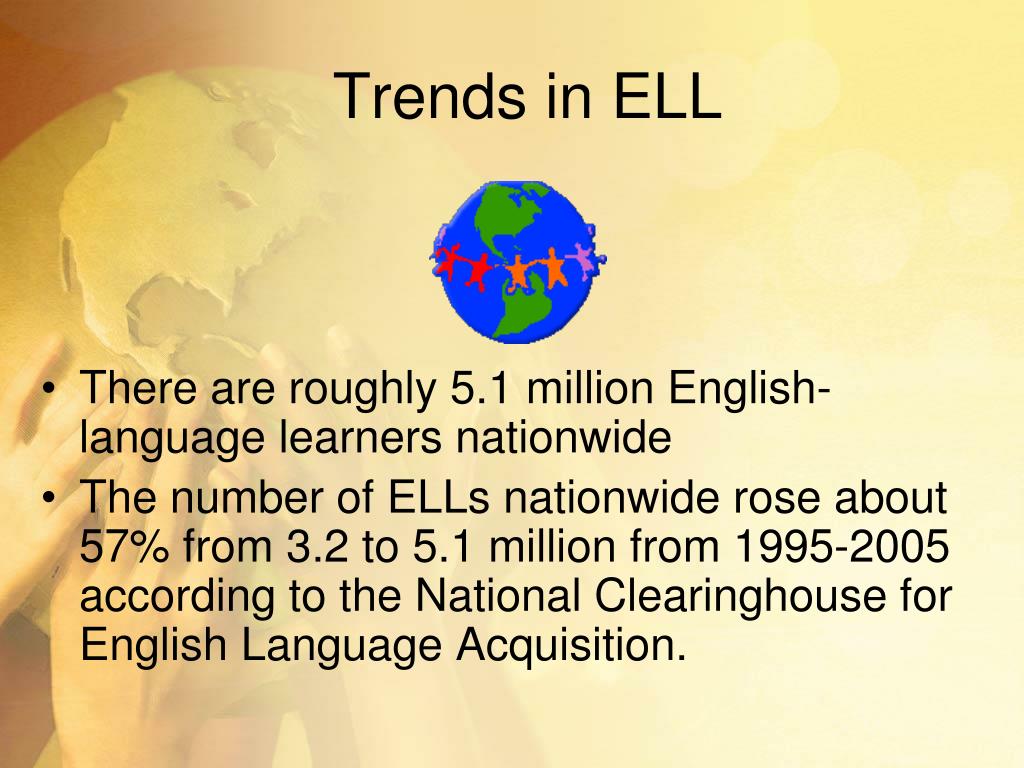 Trends in ELL

• There are roughly 5.1 million English-language learners nationwide
• The number of ELLs nationwide rose about 57% from 3.2 to 5.1 million from 1995-2005 according to the National Clearinghouse for English Language Acquisition.